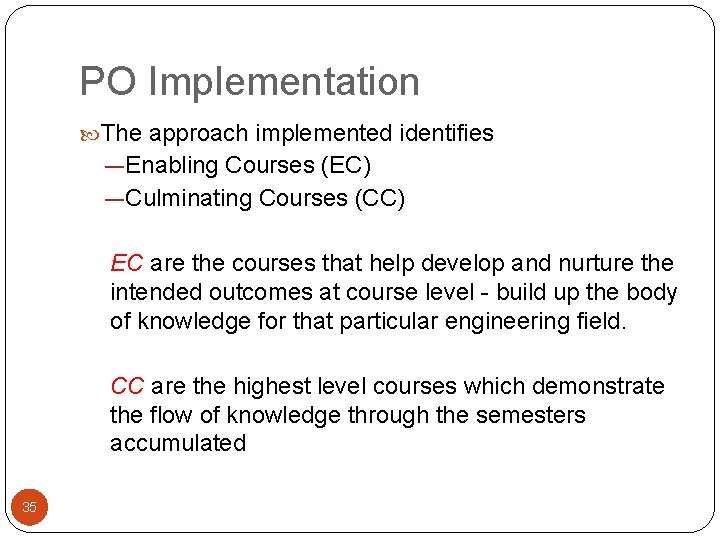 PO Implementation

The approach implemented identifies
—Enabling Courses (EC)
—Culminating Courses (CC)

EC are the courses that help develop and nurture the intended outcomes at course level - build up the body of knowledge for that particular engineering field.

CC are the highest level courses which demonstrate the flow of knowledge through the semesters accumulated

35